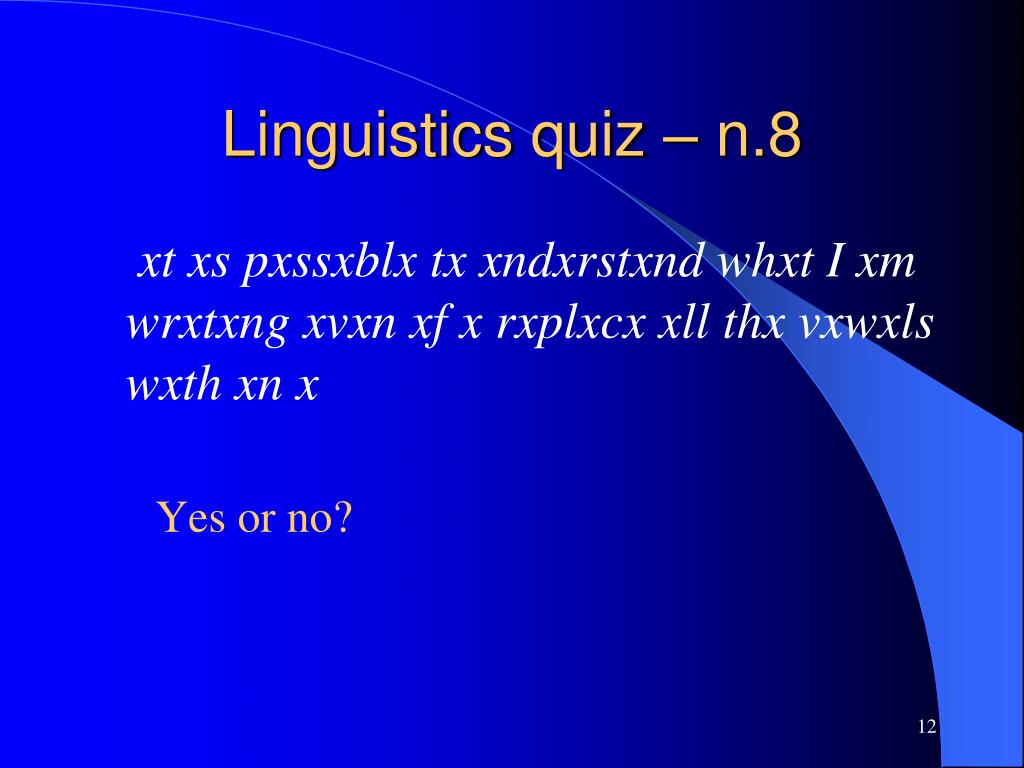 Linguistics quiz – n.8

xt xs pxssxblx tx xndxrstxnd whxt I xm wrxtxng xvxn xf x rxplxcx xll thx vxwxls wxth xn x

Yes or no?

12